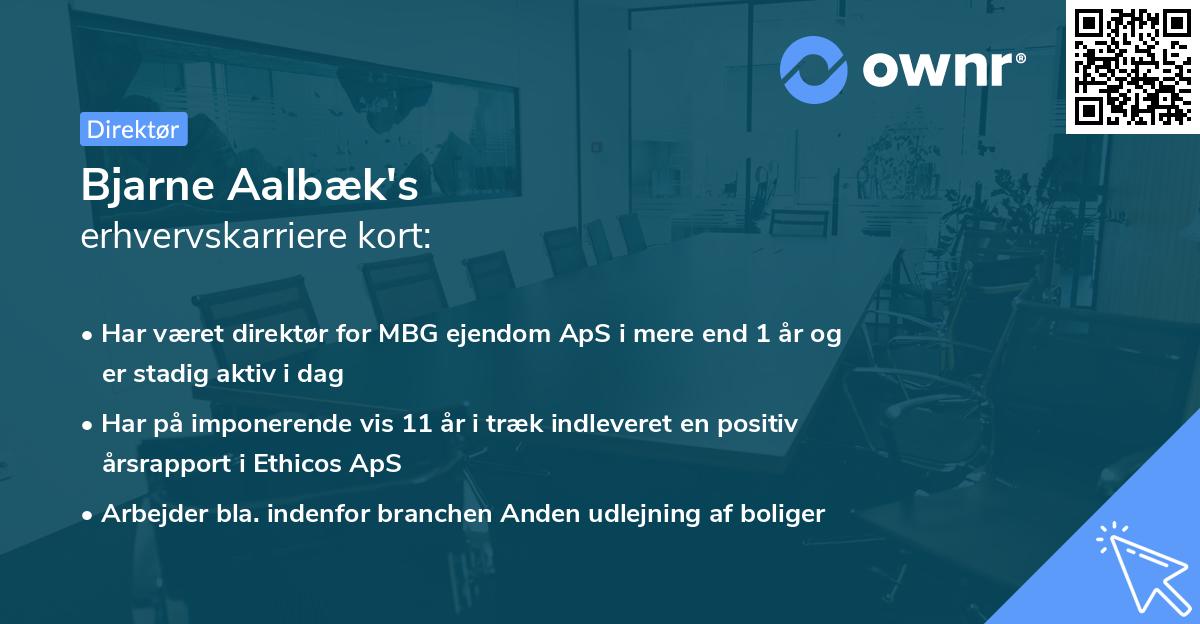 ownr®

Direktør

Bjarne Aalbæk's
erhvervskarriere kort:

• Har været direktør for MBG ejendom ApS i mere end 1 år og er stadig aktiv i dag

• Har på imponerende vis 11 år i træk indleveret en positiv årsrapport i Ethicos ApS

• Arbejder bla. indenfor branchen Anden udlejning af boliger